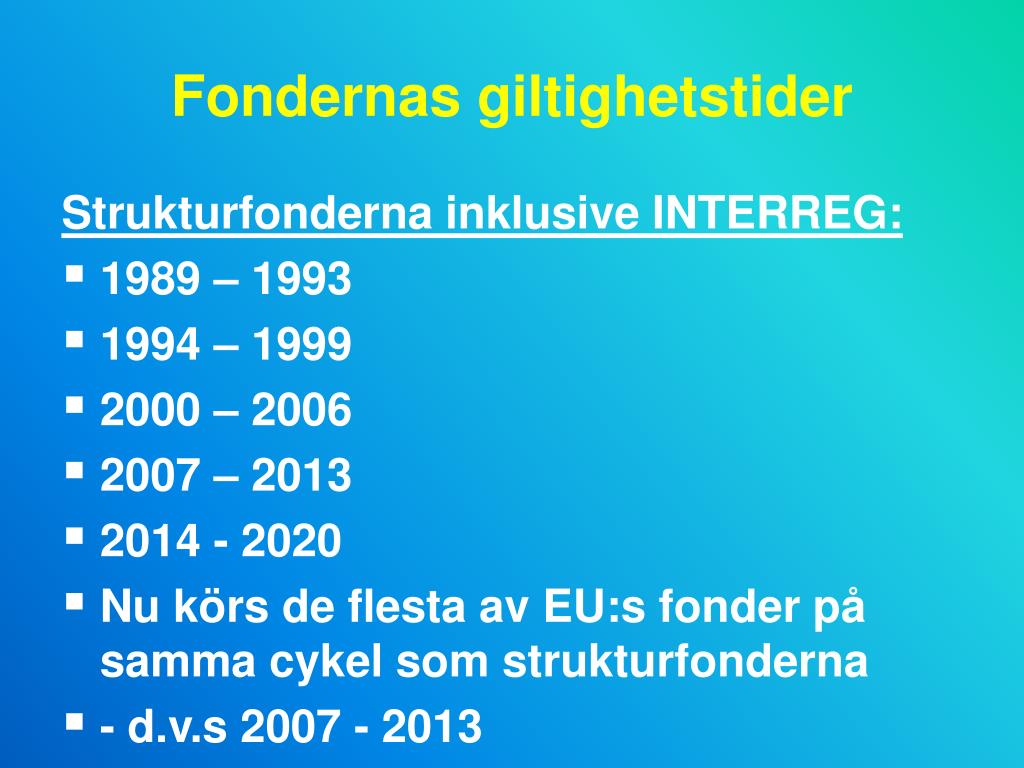 Fondernas giltighetstider

Strukturfonderna inklusive INTERREG:
- 1989 – 1993
- 1994 – 1999
- 2000 – 2006
- 2007 – 2013
- 2014 - 2020
- Nu körs de flesta av EU:s fonder på samma cykel som strukturfonderna
- - d.v.s 2007 - 2013